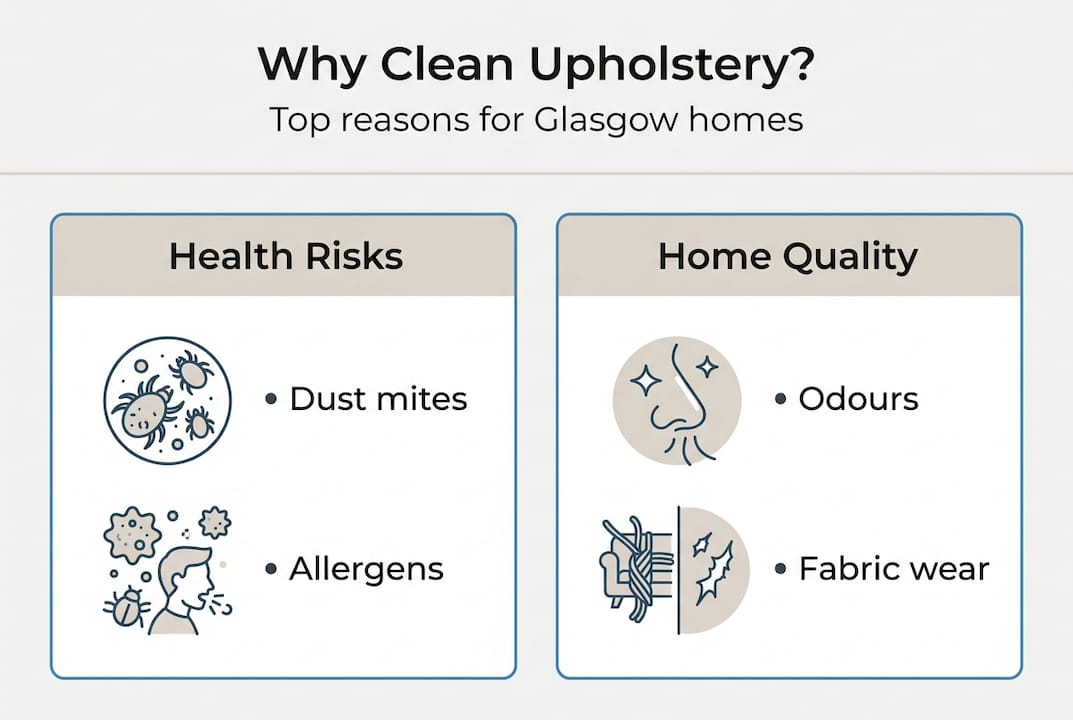 Why Clean Upholstery?
Top reasons for Glasgow homes

Health Risks

• Dust mites

• Allergens

Home Quality

• Odours

• Fabric wear